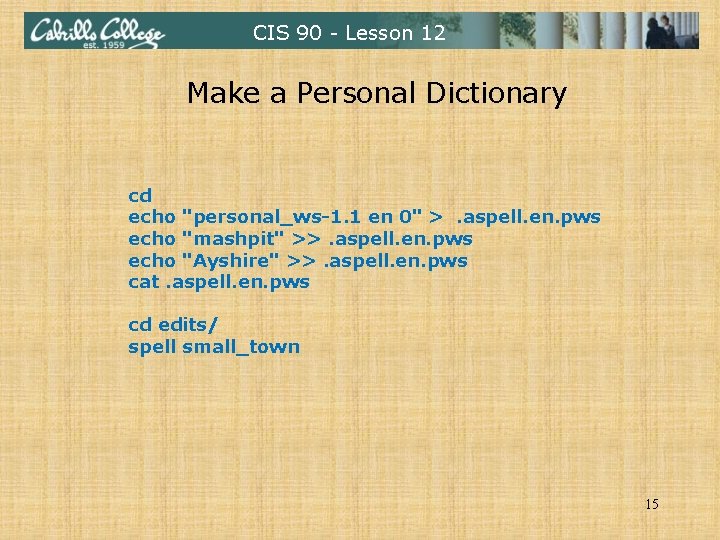 Cabrillo College
est. 1959

CIS 90 - Lesson 12

Make a Personal Dictionary

cd
echo "personal_ws-1.1 en 0" > .aspell.en.pws
echo "mashpit" >> .aspell.en.pws
echo "Ayshire" >> .aspell.en.pws
cat .aspell.en.pws

cd edits/
spell small_town

15